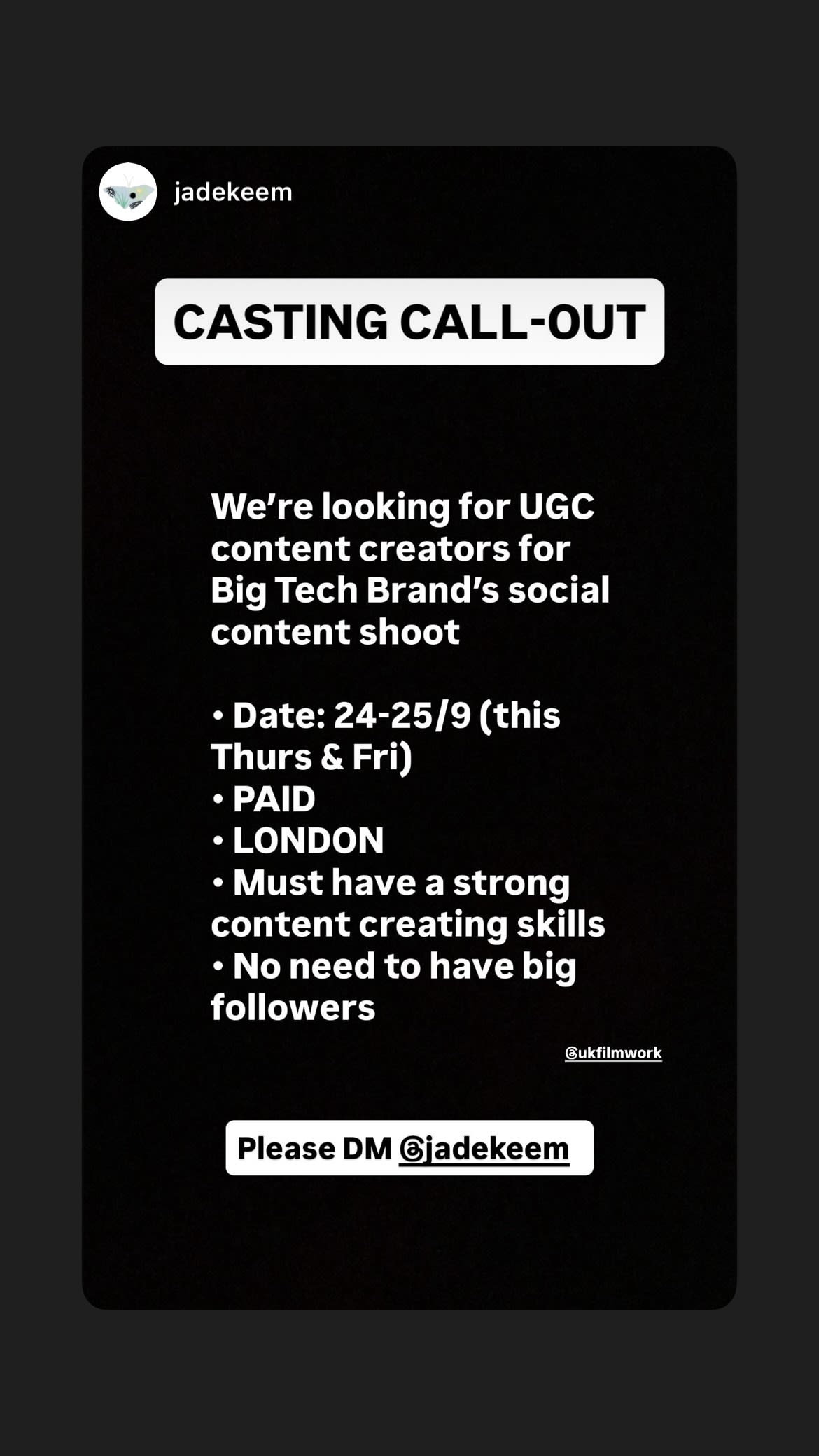 jadekeem

CASTING CALL-OUT

We're looking for UGC content creators for Big Tech Brand's social content shoot

• Date: 24-25/9 (this Thurs & Fri)
• PAID
• LONDON
• Must have a strong content creating skills
• No need to have big followers

@ukfilmwork

Please DM @jadekeem